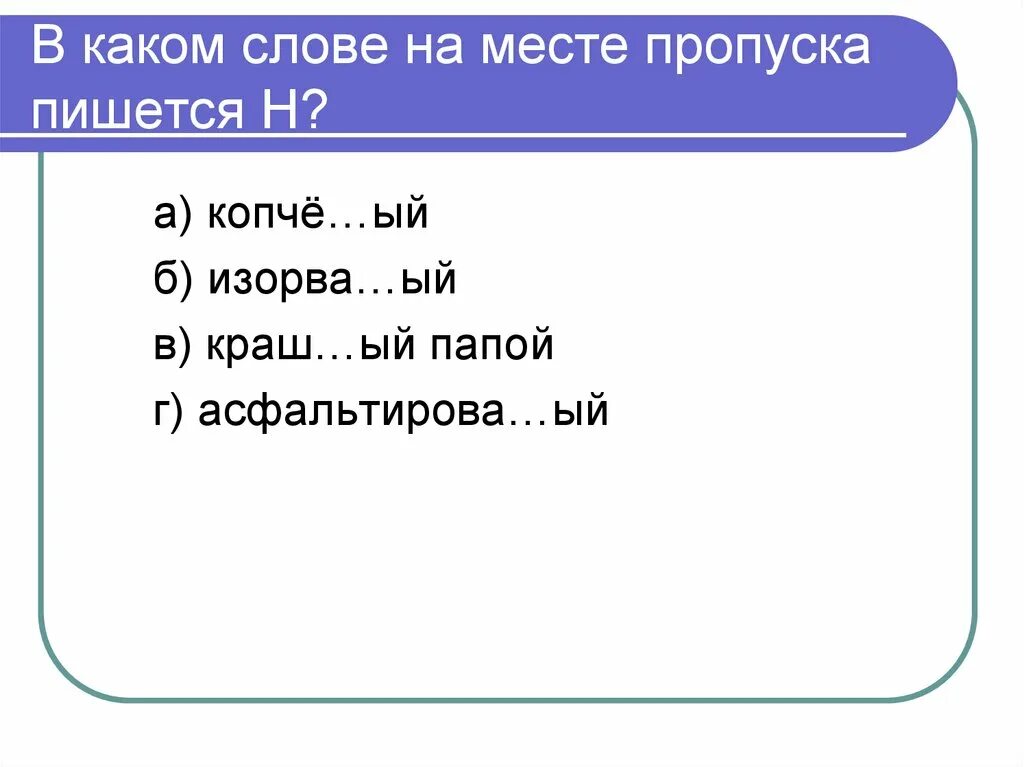 В каком слове на месте пропуска пишется Н?

а) копчё…ый

б) изорва…ый

в) краш…ый папой

г) асфальтирова…ый